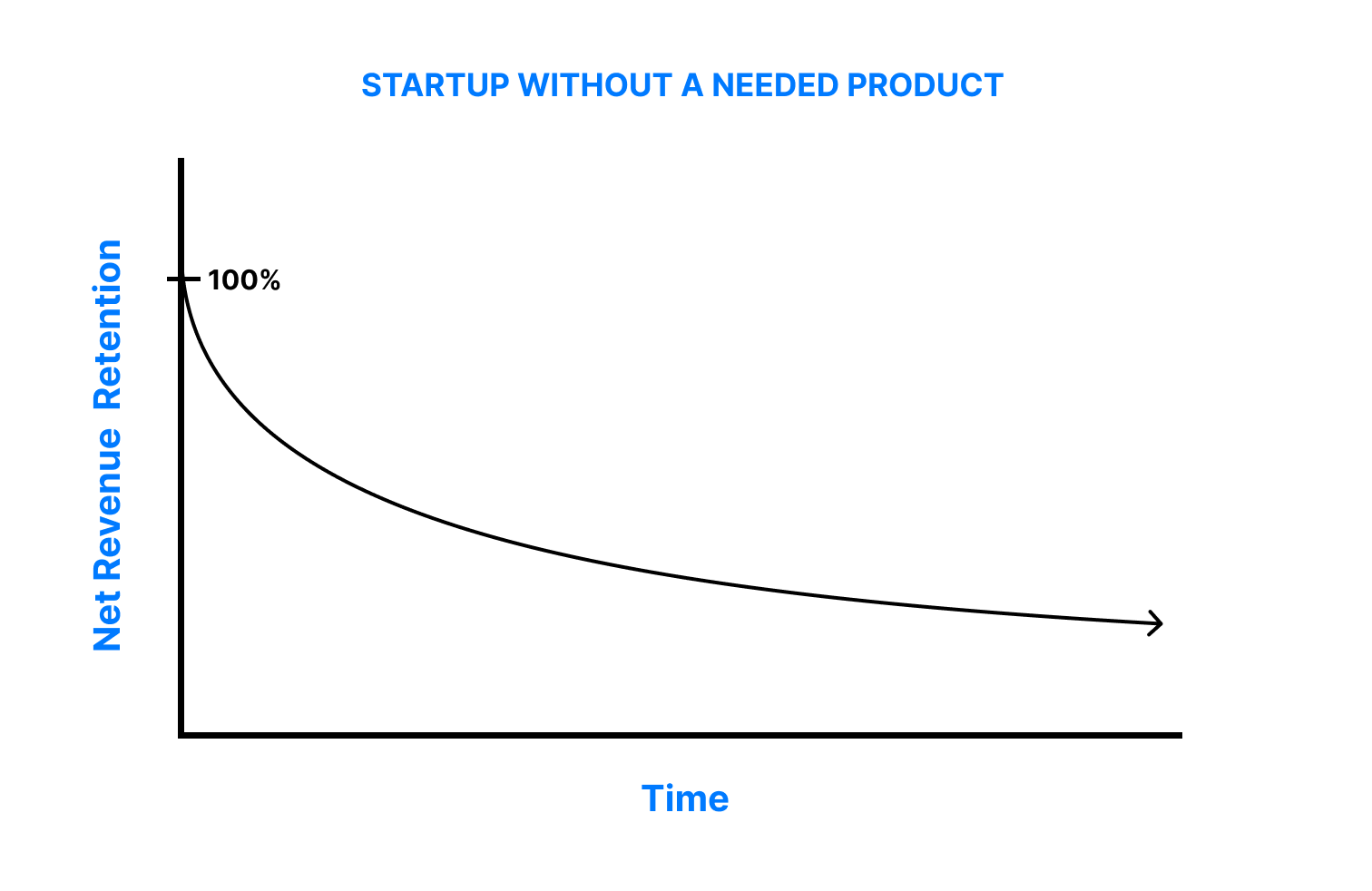 STARTUP WITHOUT A NEEDED PRODUCT

Net Revenue Retention

100%

Time